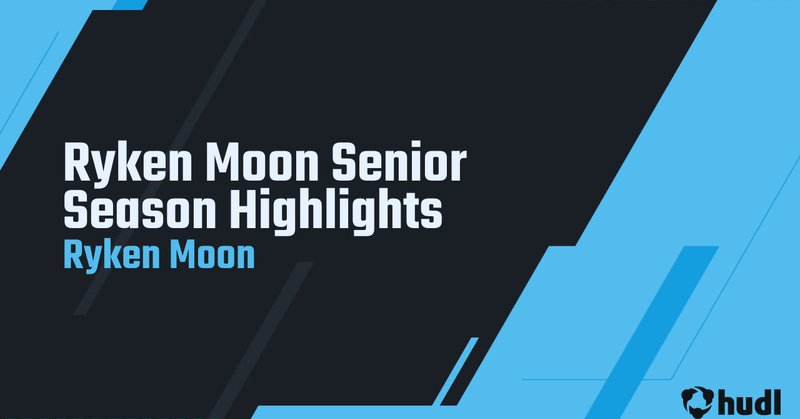 Ryken Moon Senior Season Highlights
Ryken Moon

hudl